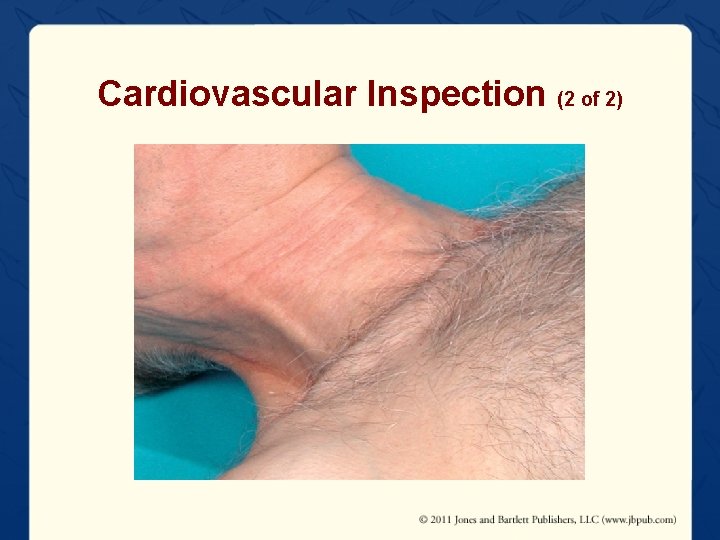 Cardiovascular Inspection (2 of 2)

© 2011 Jones and Bartlett Publishers, LLC (www.jbpub.com)